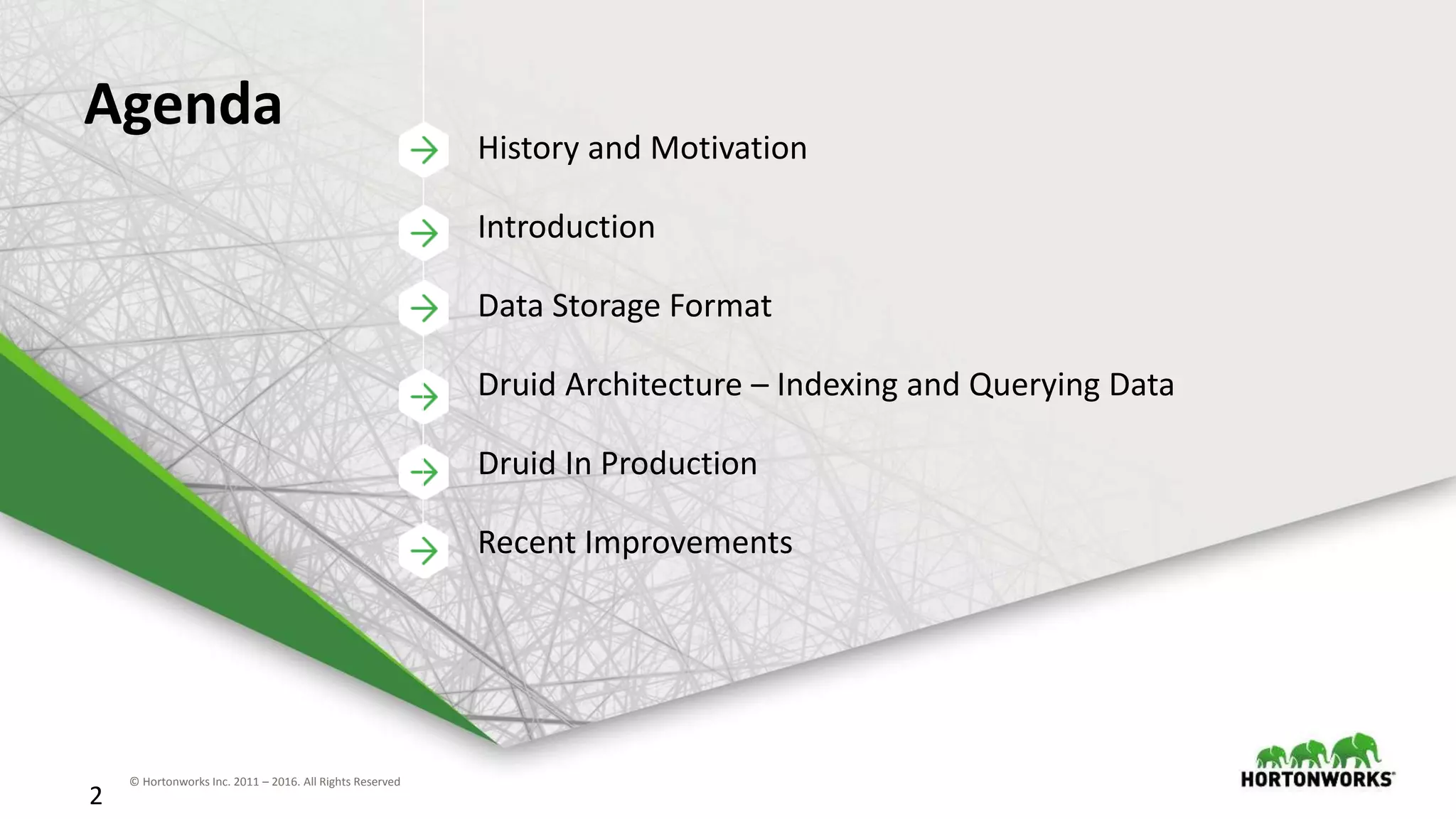 Agenda

History and Motivation

Introduction

Data Storage Format

Druid Architecture – Indexing and Querying Data

Druid In Production

Recent Improvements

2

© Hortonworks Inc. 2011 – 2016. All Rights Reserved

HORTONWORKS